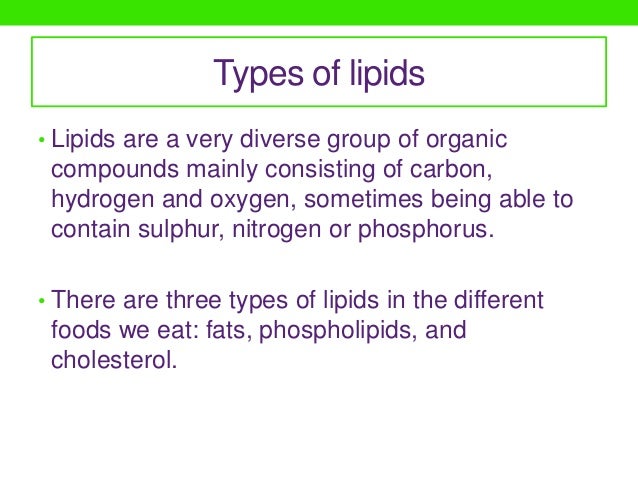 Types of lipids

• Lipids are a very diverse group of organic compounds mainly consisting of carbon, hydrogen and oxygen, sometimes being able to contain sulphur, nitrogen or phosphorus.

• There are three types of lipids in the different foods we eat: fats, phospholipids, and cholesterol.